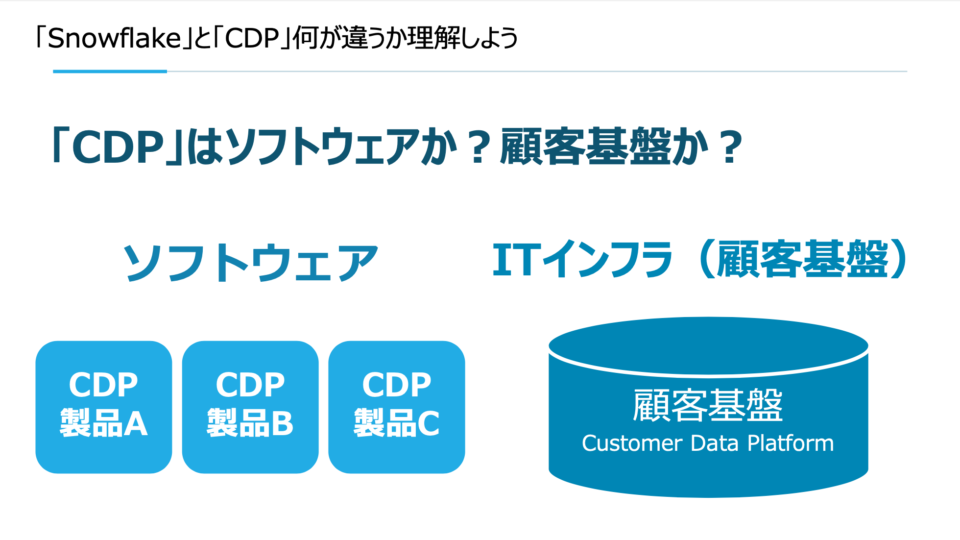 「Snowflake」と「CDP」何が違うか理解しよう

「CDP」はソフトウェアか？顧客基盤か？

ソフトウェア

CDP 製品A

CDP 製品B

CDP 製品C

ITインフラ（顧客基盤）

顧客基盤
Customer Data Platform